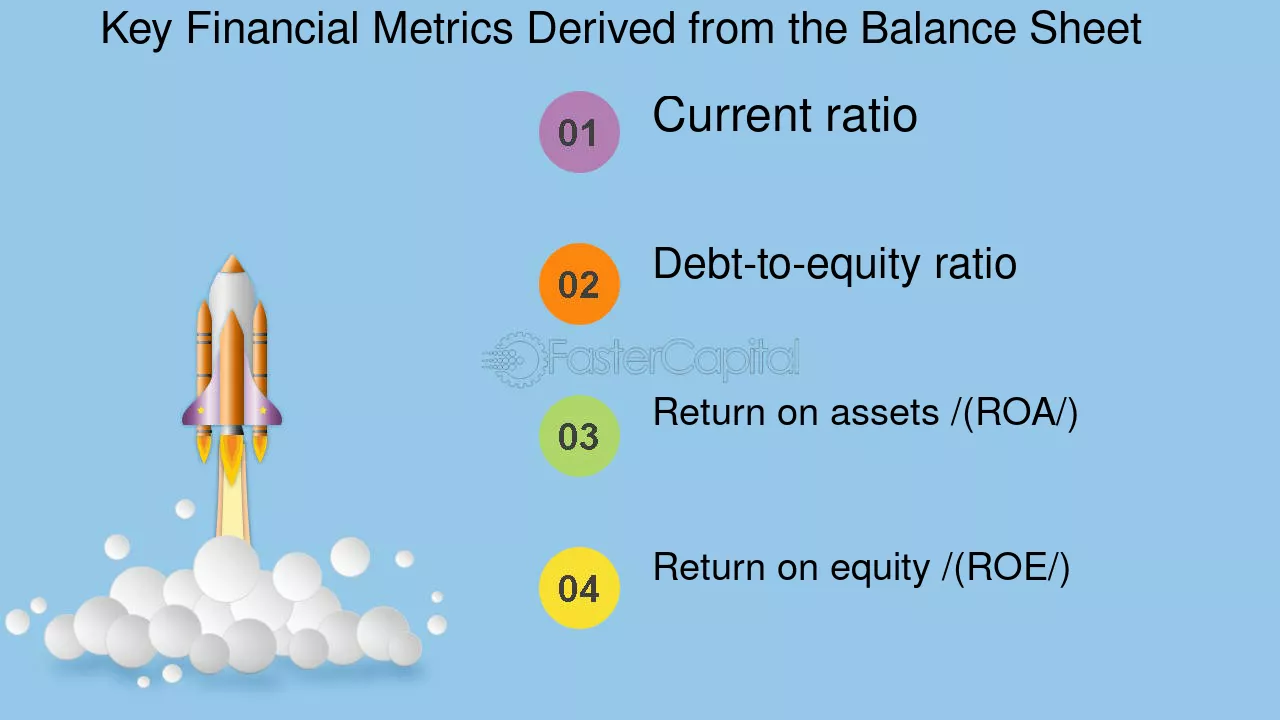 Key Financial Metrics Derived from the Balance Sheet

01 Current ratio

02 Debt-to-equity ratio

03 Return on assets /(ROA/)

04 Return on equity /(ROE/)

FasterCapital